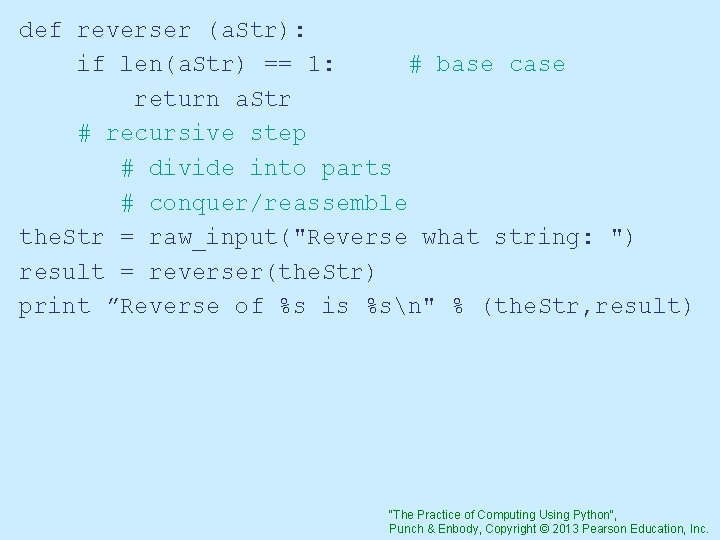 def reverser (aStr):
    if len(aStr) == 1:     # base case
        return aStr
    # recursive step
       # divide into parts
       # conquer/reassemble
theStr = raw_input("Reverse what string: ")
result = reverser(theStr)
print ”Reverse of %s is %s\n" % (theStr,result)

"The Practice of Computing Using Python",
Punch & Enbody, Copyright © 2013 Pearson Education, Inc.